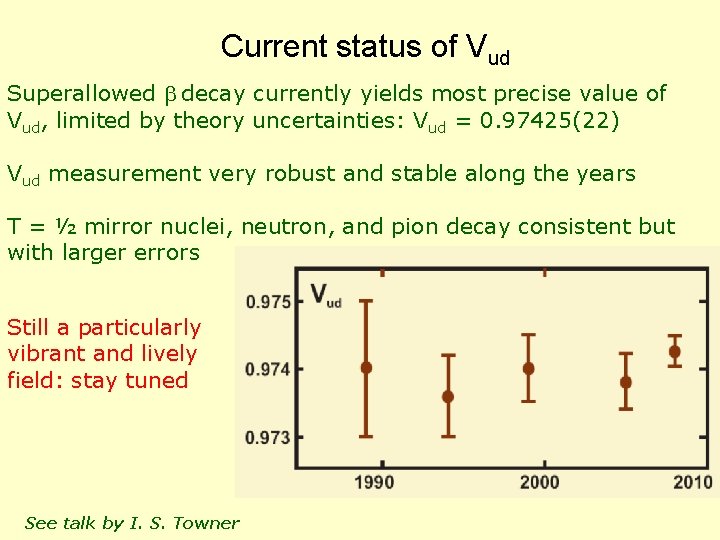 Current status of $V_{ud}$

Superallowed $\beta$ decay currently yields most precise value of $V_{ud}$, limited by theory uncertainties: $V_{ud}$ = 0.97425(22)

$V_{ud}$ measurement very robust and stable along the years

T = ½ mirror nuclei, neutron, and pion decay consistent but with larger errors

Still a particularly vibrant and lively field: stay tuned

$V_{ud}$

0.975

0.974

0.973

1990

2000

2010

See talk by I. S. Towner